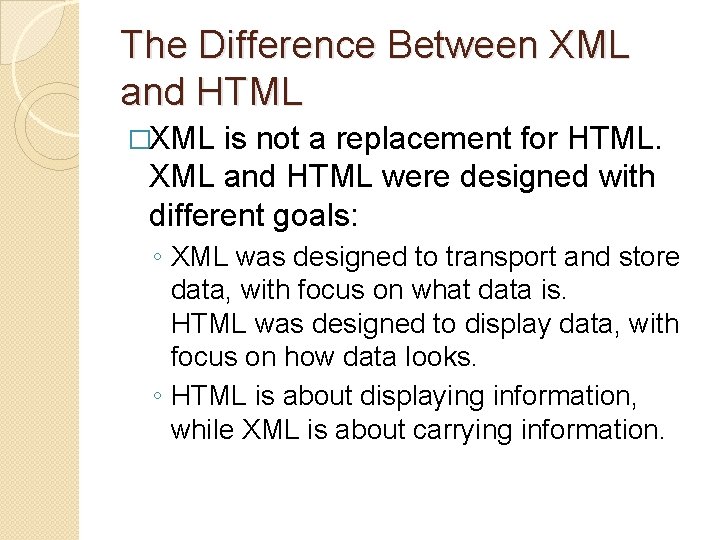 The Difference Between XML and HTML

□XML is not a replacement for HTML. XML and HTML were designed with different goals:

◦ XML was designed to transport and store data, with focus on what data is.
HTML was designed to display data, with focus on how data looks.

◦ HTML is about displaying information, while XML is about carrying information.